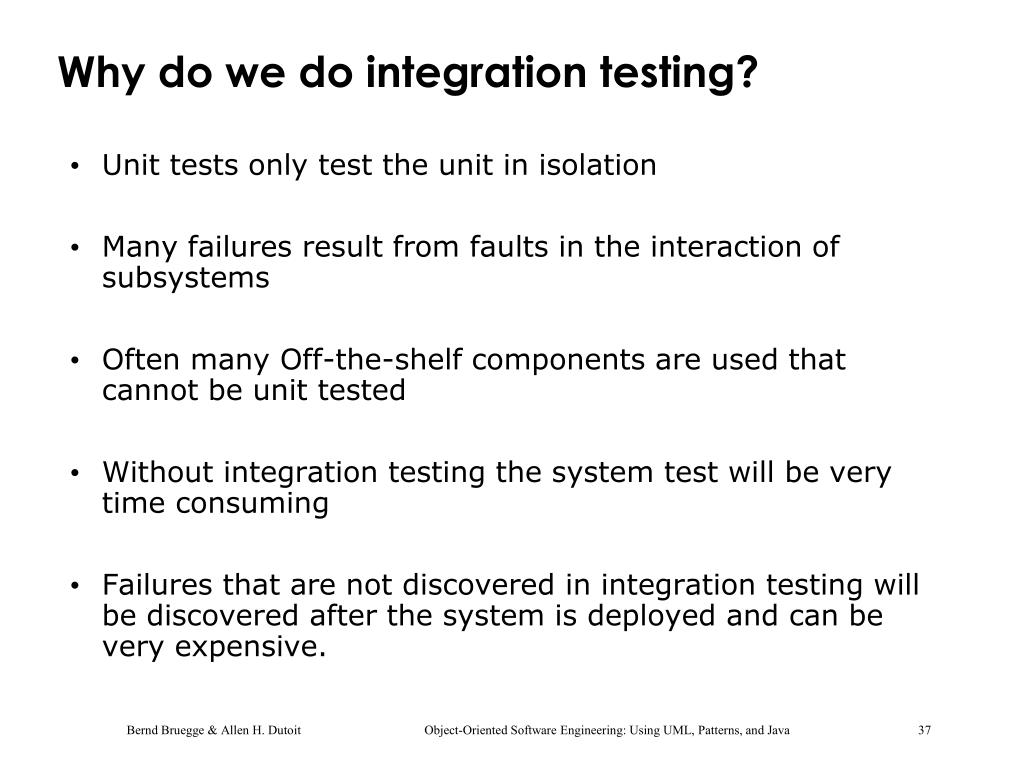 Why do we do integration testing?

• Unit tests only test the unit in isolation

• Many failures result from faults in the interaction of subsystems

• Often many Off-the-shelf components are used that cannot be unit tested

• Without integration testing the system test will be very time consuming

• Failures that are not discovered in integration testing will be discovered after the system is deployed and can be very expensive.

Bernd Bruegge & Allen H. Dutoit Object-Oriented Software Engineering: Using UML, Patterns, and Java 37